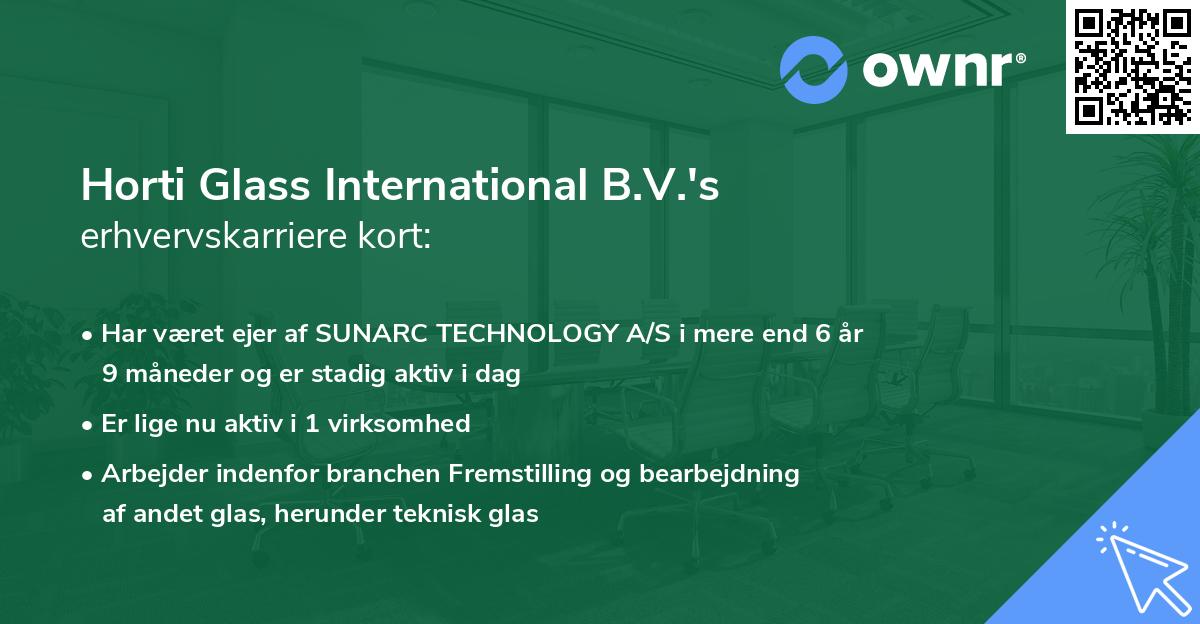 ownr®

Horti Glass International B.V.'s
erhvervskarriere kort:

• Har været ejer af SUNARC TECHNOLOGY A/S i mere end 6 år 9 måneder og er stadig aktiv i dag

• Er lige nu aktiv i 1 virksomhed

• Arbejder indenfor branchen Fremstilling og bearbejdning af andet glas, herunder teknisk glas